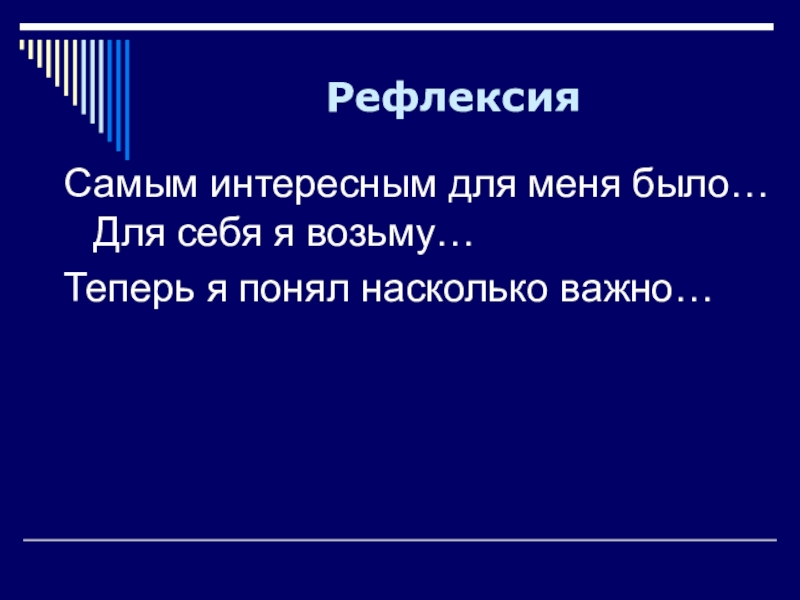 Рефлексия

Самым интересным для меня было… Для себя я возьму…

Теперь я понял насколько важно…